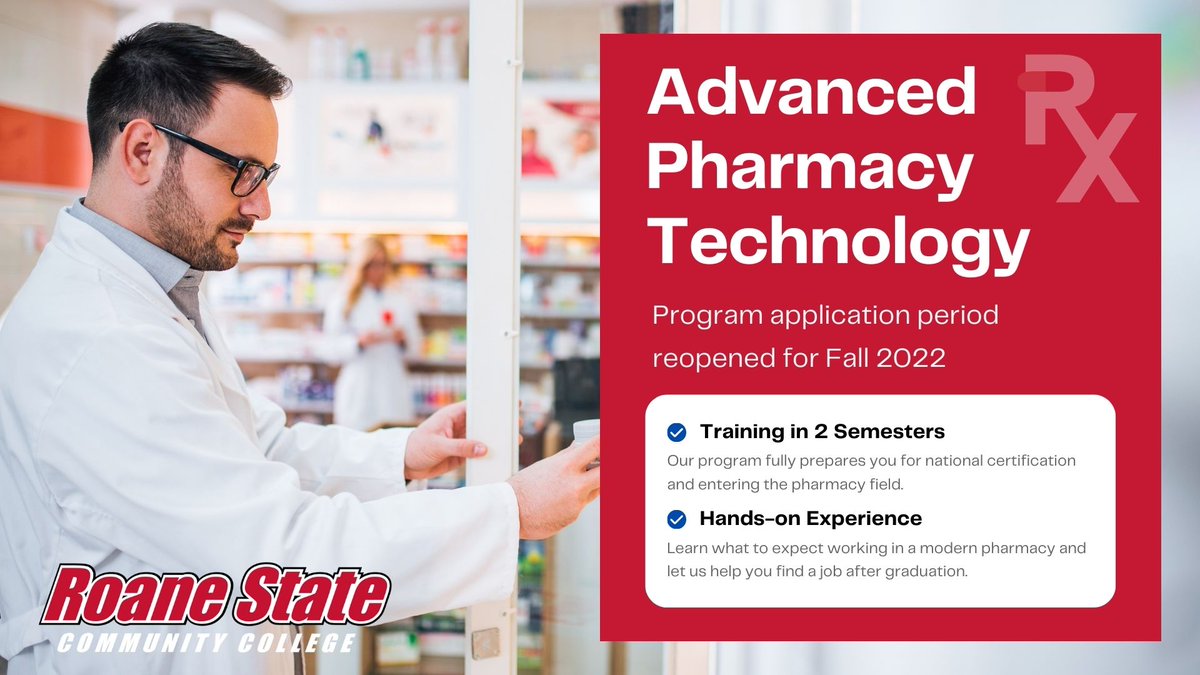 Advanced Pharmacy Technology

RX

Program application period reopened for Fall 2022

Training in 2 Semesters
Our program fully prepares you for national certification and entering the pharmacy field.

Hands-on Experience
Learn what to expect working in a modern pharmacy and let us help you find a job after graduation.

Roane State
COMMUNITY COLLEGE